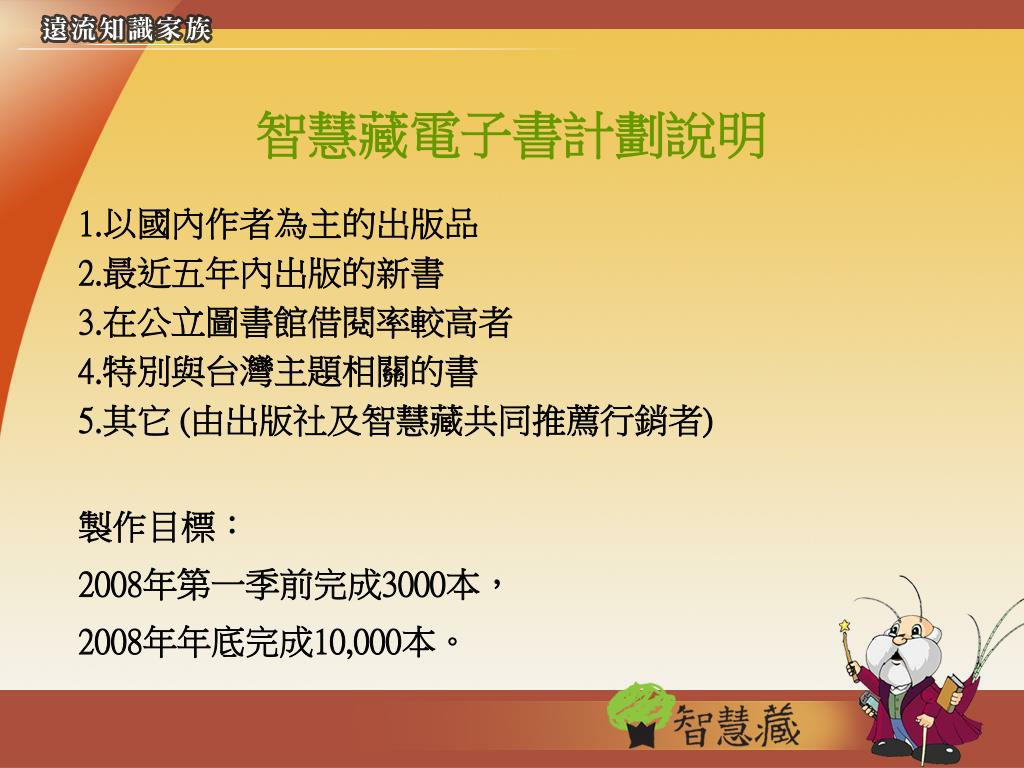 遠流知識家族

智慧藏電子書計劃說明

1.以國內作者為主的出版品
2.最近五年內出版的新書
3.在公立圖書館借閱率較高者
4.特別與台灣主題相關的書
5.其它 (由出版社及智慧藏共同推薦行銷者)

製作目標：

2008年第一季前完成3000本，

2008年年底完成10,000本。

智慧藏